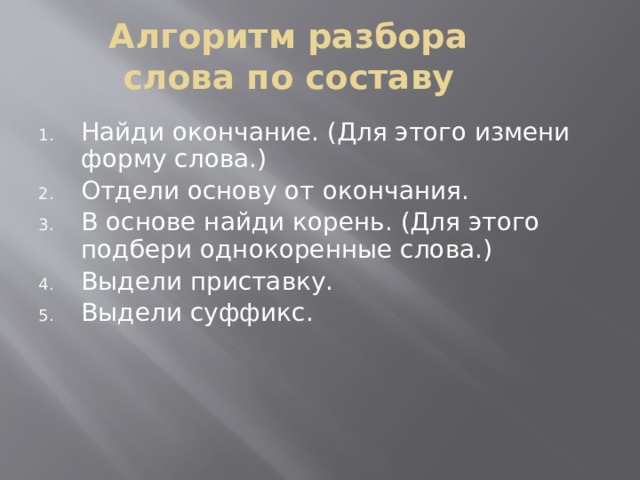 Алгоритм разбора слова по составу

1. Найди окончание. (Для этого измени форму слова.)
2. Отдели основу от окончания.
3. В основе найди корень. (Для этого подбери однокоренные слова.)
4. Выдели приставку.
5. Выдели суффикс.